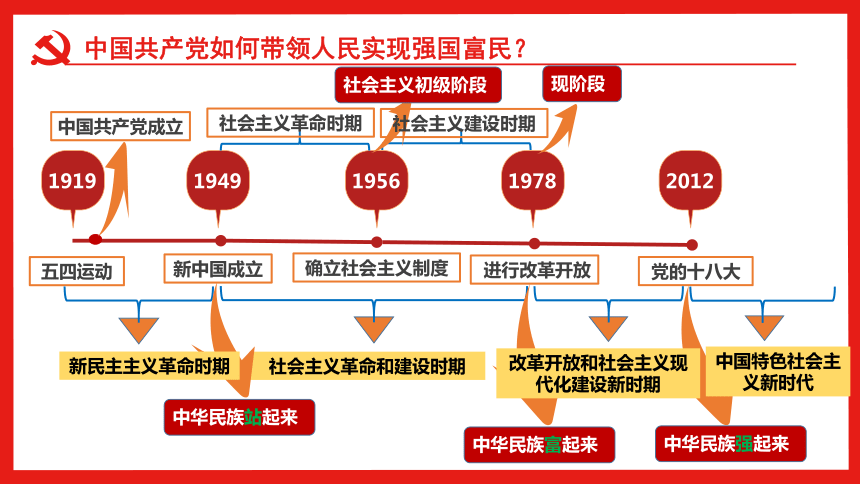 中国共产党如何带领人民实现强国富民？

社会主义初级阶段

现阶段

中国共产党成立

社会主义革命时期

社会主义建设时期

1919

1949

1956

1978

2012

五四运动

新中国成立

确立社会主义制度

进行改革开放

党的十八大

新民主主义革命时期

社会主义革命和建设时期

改革开放和社会主义现代化建设新时期

中国特色社会主义新时代

中华民族站起来

中华民族富起来

中华民族强起来